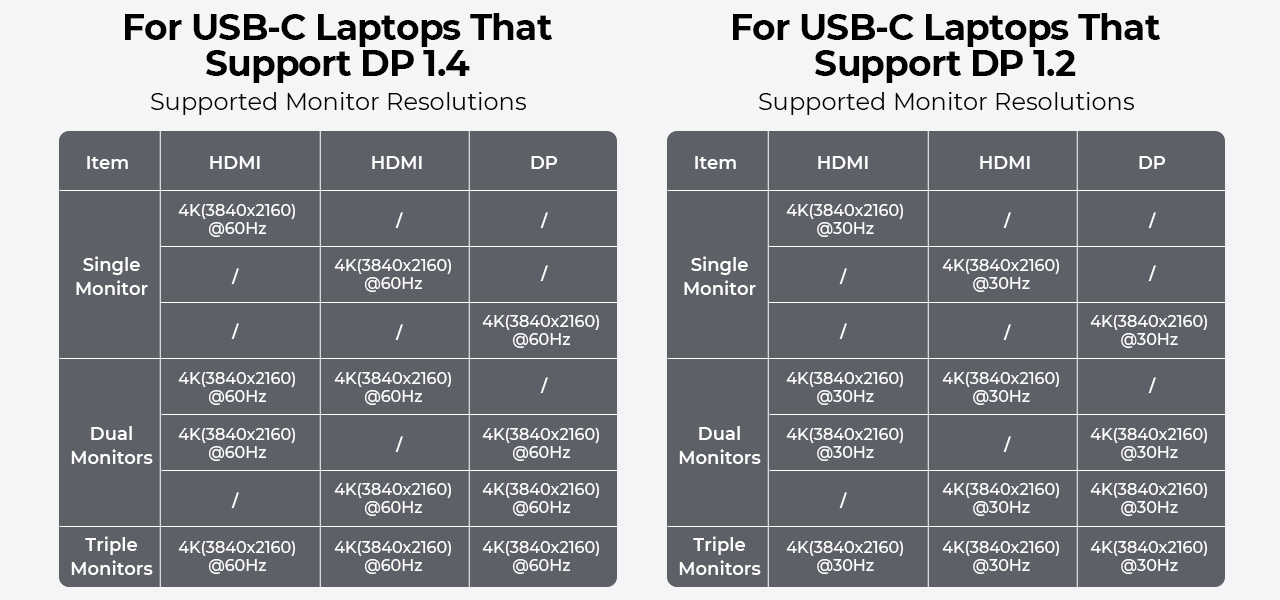 For USB-C Laptops That Support DP 1.4

Supported Monitor Resolutions

| Item | HDMI | HDMI | DP |
|---|---|---|---|
| Single Monitor | 4K(3840x2160) @60Hz | / | / |
| | / | 4K(3840x2160) @60Hz | / |
| | / | / | 4K(3840x2160) @60Hz |
| Dual Monitors | 4K(3840x2160) @60Hz | 4K(3840x2160) @60Hz | / |
| | 4K(3840x2160) @60Hz | / | 4K(3840x2160) @60Hz |
| | / | 4K(3840x2160) @60Hz | 4K(3840x2160) @60Hz |
| Triple Monitors | 4K(3840x2160) @60Hz | 4K(3840x2160) @60Hz | 4K(3840x2160) @60Hz |

For USB-C Laptops That Support DP 1.2

Supported Monitor Resolutions

| Item | HDMI | HDMI | DP |
|---|---|---|---|
| Single Monitor | 4K(3840x2160) @30Hz | / | / |
| | / | 4K(3840x2160) @30Hz | / |
| | / | / | 4K(3840x2160) @30Hz |
| Dual Monitors | 4K(3840x2160) @30Hz | 4K(3840x2160) @30Hz | / |
| | 4K(3840x2160) @30Hz | / | 4K(3840x2160) @30Hz |
| | / | 4K(3840x2160) @30Hz | 4K(3840x2160) @30Hz |
| Triple Monitors | 4K(3840x2160) @30Hz | 4K(3840x2160) @30Hz | 4K(3840x2160) @30Hz |